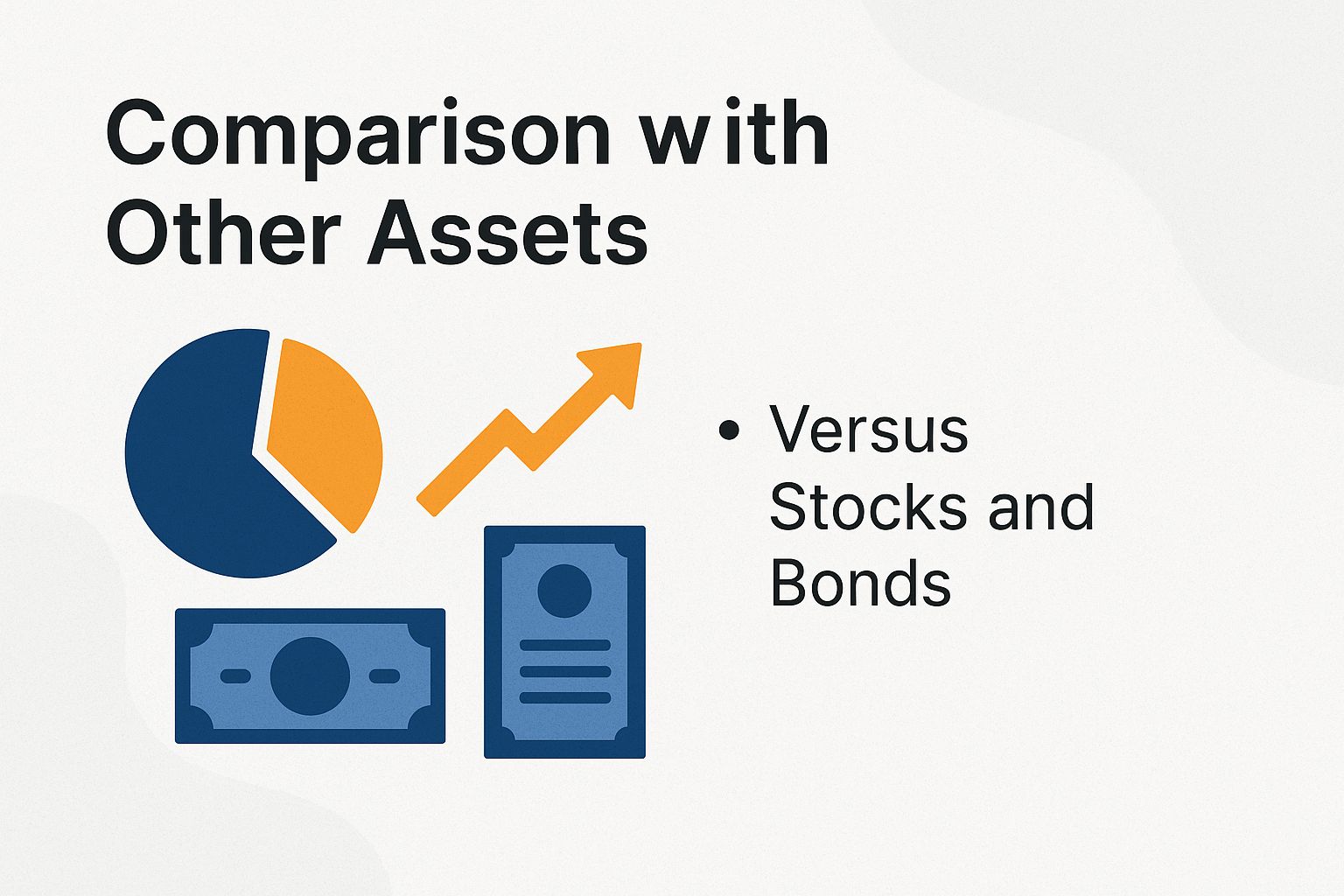 Comparison with Other Assets

• Versus Stocks and Bonds